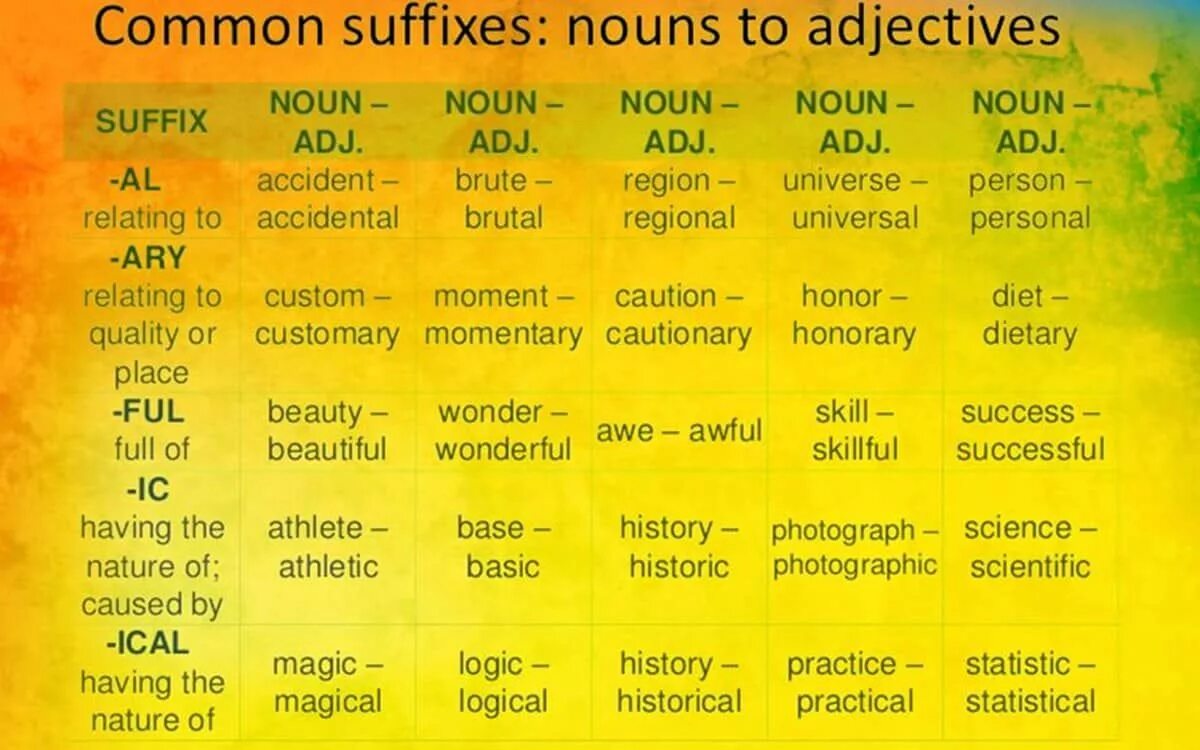 Common suffixes: nouns to adjectives

| SUFFIX | NOUN – ADJ. | NOUN – ADJ. | NOUN – ADJ. | NOUN – ADJ. | NOUN – ADJ. |
|---|---|---|---|---|---|
| -AL relating to | accident – accidental | brute – brutal | region – regional | universe – universal | person – personal |
| -ARY relating to quality or place | custom – customary | moment – momentary | caution – cautionary | honor – honorary | diet – dietary |
| -FUL full of | beauty – beautiful | wonder – wonderful | awe – awful | skill – skillful | success – successful |
| -IC having the nature of; caused by | athlete – athletic | base – basic | history – historic | photograph – photographic | science – scientific |
| -ICAL having the nature of | magic – magical | logic – logical | history – historical | practice – practical | statistic – statistical |